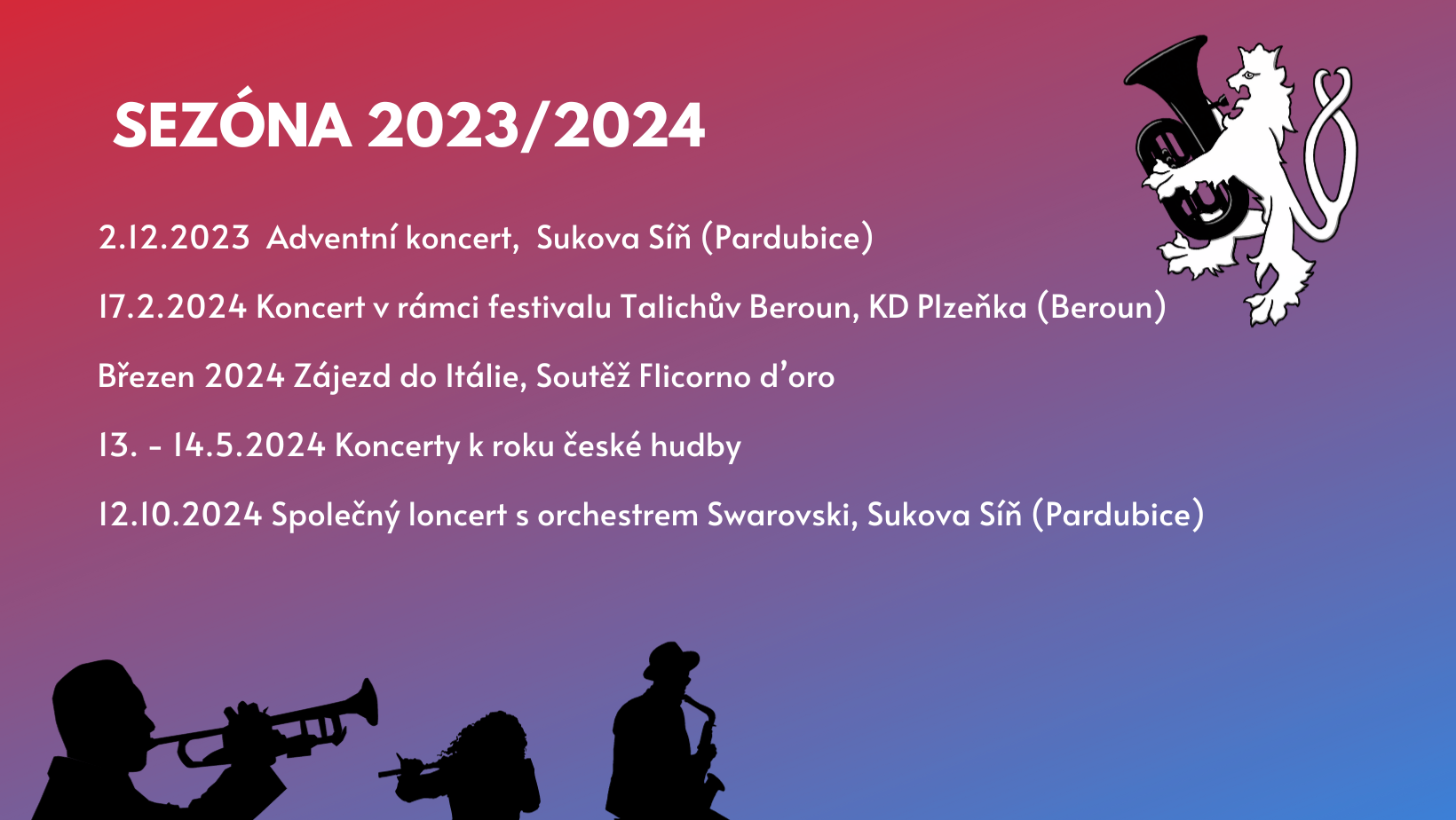 SEZÓNA 2023/2024

2.12.2023 Adventní koncert, Sukova Síň (Pardubice)

17.2.2024 Koncert v rámci festivalu Talichův Beroun, KD Plzeňka (Beroun)

Březen 2024 Zájezd do Itálie, Soutěž Flicorno d'oro

13. - 14.5.2024 Koncerty k roku české hudby

12.10.2024 Společný loncert s orchestrem Swarovski, Sukova Síň (Pardubice)